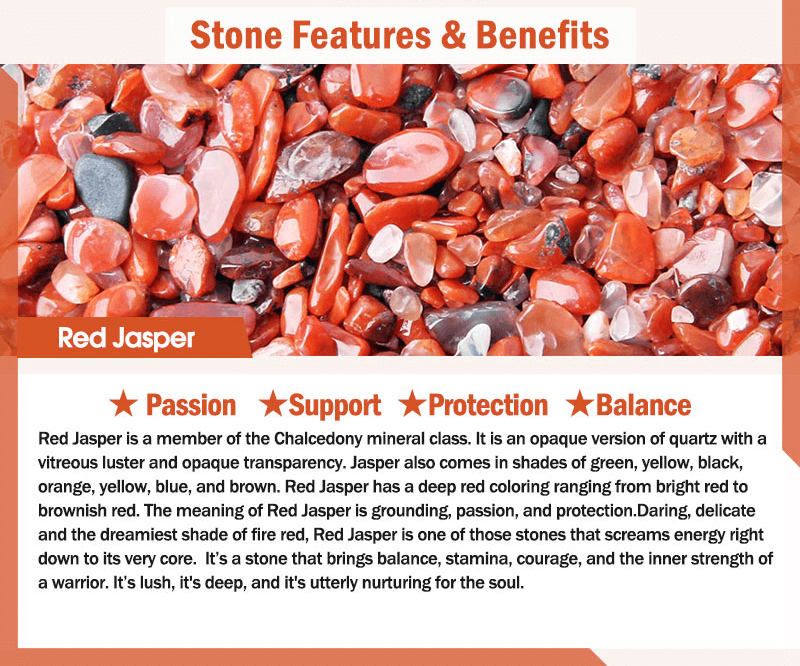 Stone Features & Benefits

Red Jasper

★ Passion ★Support ★Protection ★Balance

Red Jasper is a member of the Chalcedony mineral class. It is an opaque version of quartz with a vitreous luster and opaque transparency. Jasper also comes in shades of green, yellow, black, orange, yellow, blue, and brown. Red Jasper has a deep red coloring ranging from bright red to brownish red. The meaning of Red Jasper is grounding, passion, and protection.Daring, delicate and the dreamiest shade of fire red, Red Jasper is one of those stones that screams energy right down to its very core. It's a stone that brings balance, stamina, courage, and the inner strength of a warrior. It's lush, it's deep, and it's utterly nurturing for the soul.